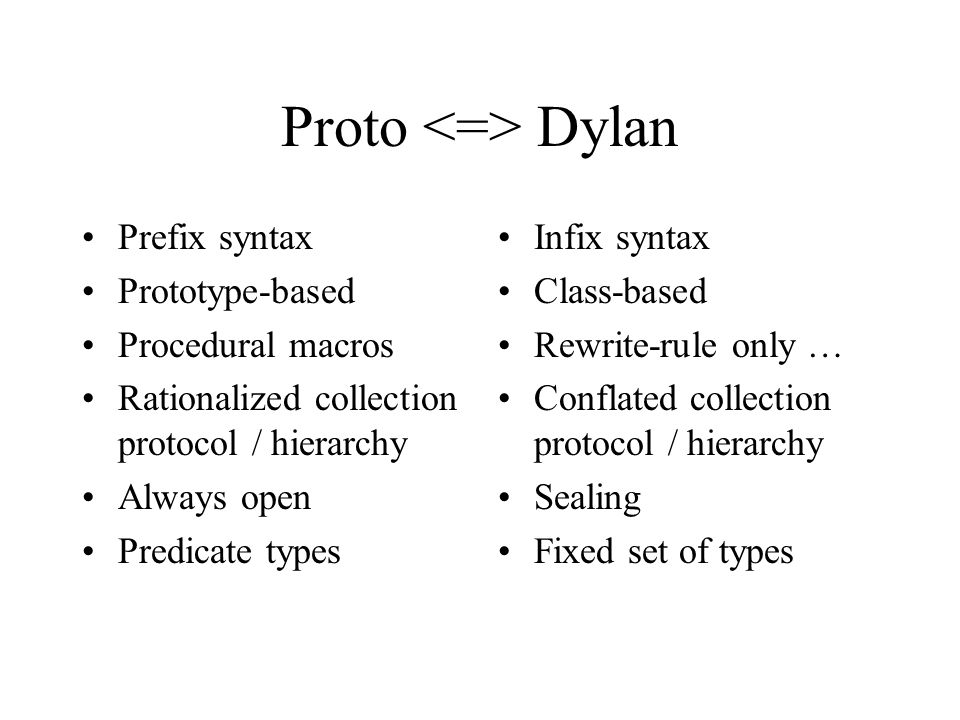 Proto <=> Dylan

• Prefix syntax
• Prototype-based
• Procedural macros
• Rationalized collection protocol / hierarchy
• Always open
• Predicate types

• Infix syntax
• Class-based
• Rewrite-rule only …
• Conflated collection protocol / hierarchy
• Sealing
• Fixed set of types